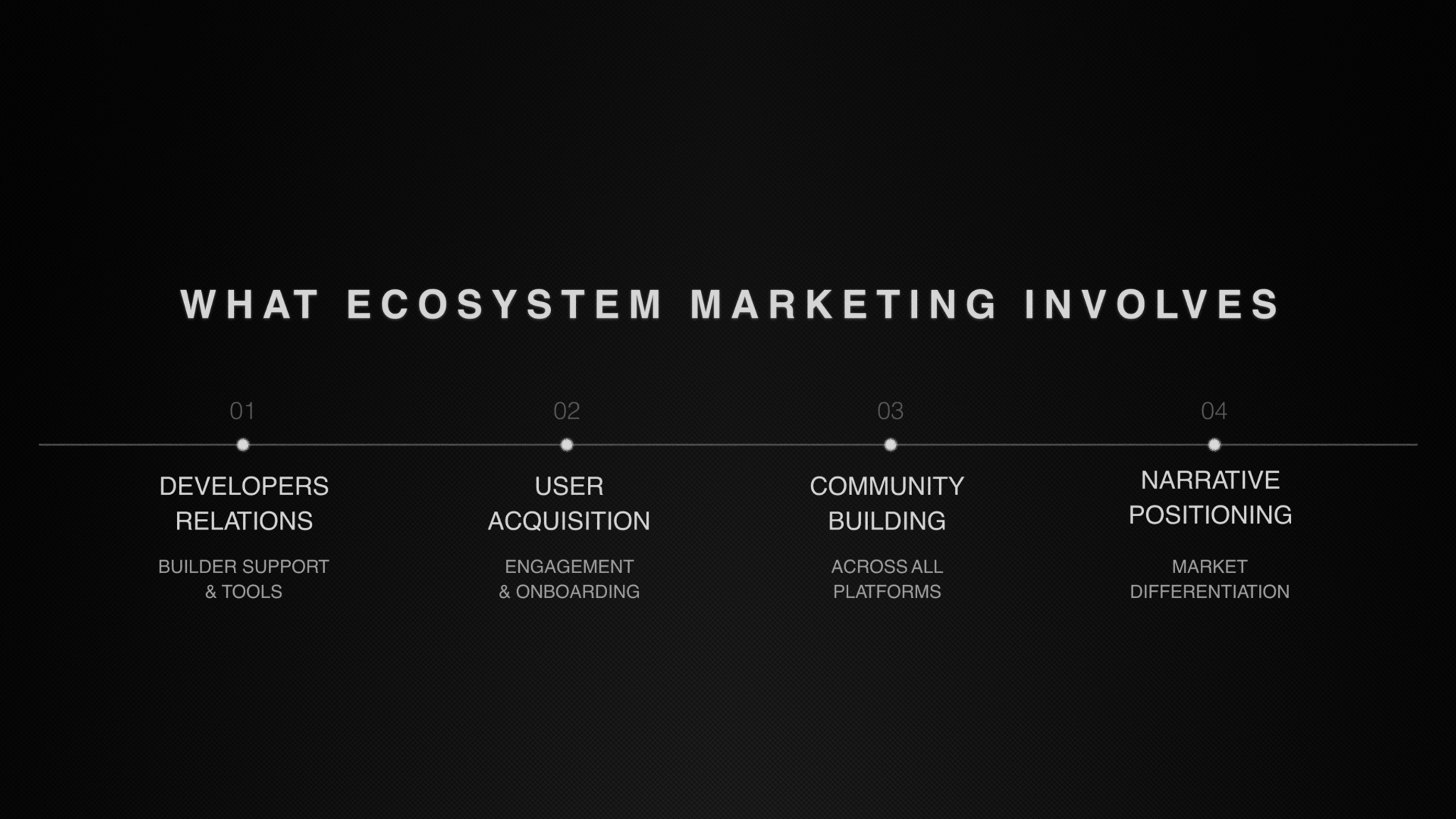 WHAT ECOSYSTEM MARKETING INVOLVES

01

DEVELOPERS RELATIONS

BUILDER SUPPORT & TOOLS

02

USER ACQUISITION

ENGAGEMENT & ONBOARDING

03

COMMUNITY BUILDING

ACROSS ALL PLATFORMS

04

NARRATIVE POSITIONING

MARKET DIFFERENTIATION